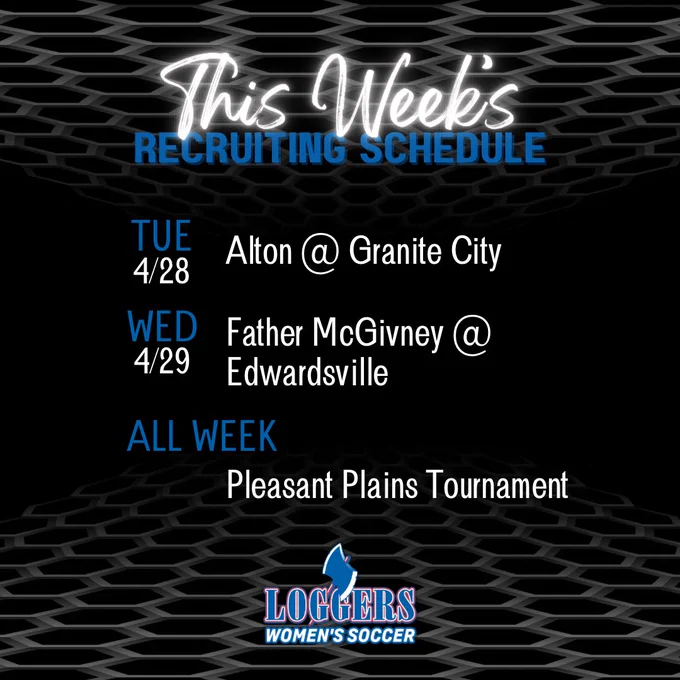 This Week's
RECRUITING SCHEDULE

TUE
4/28
Alton @ Granite City

WED
4/29
Father McGivney @ Edwardsville

ALL WEEK
Pleasant Plains Tournament

LOGGERS
WOMEN'S SOCCER